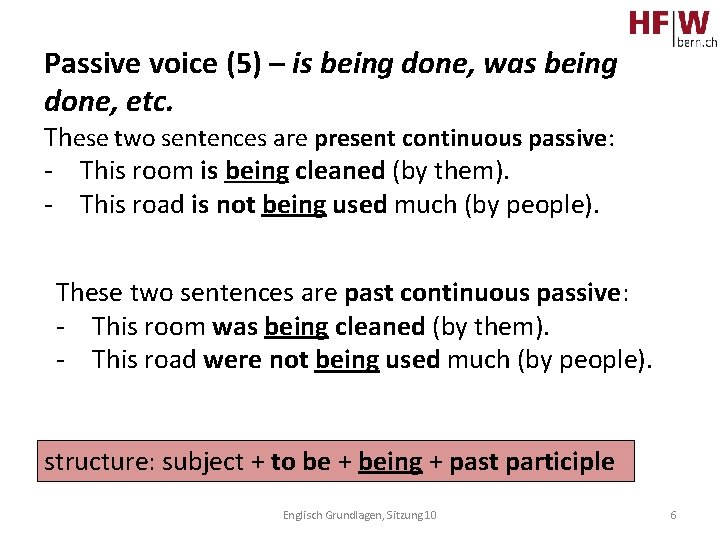 HF|W bern.ch

Passive voice (5) – is being done, was being done, etc.

These two sentences are present continuous passive:
- This room is being cleaned (by them).
- This road is not being used much (by people).

These two sentences are past continuous passive:
- This room was being cleaned (by them).
- This road were not being used much (by people).

structure: subject + to be + being + past participle

Englisch Grundlagen, Sitzung10

6